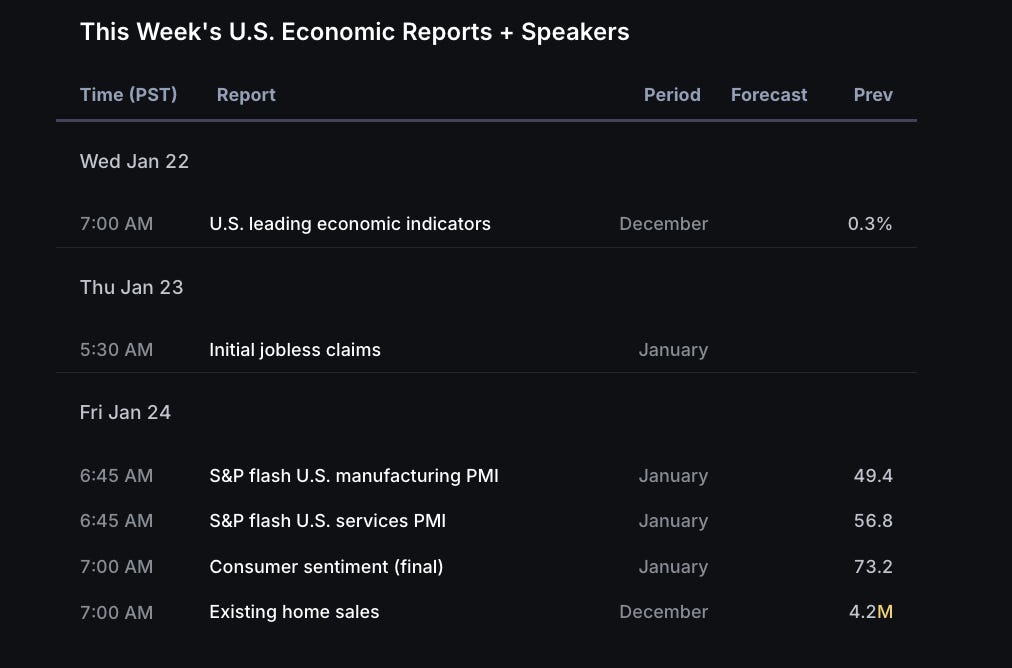 This Week's U.S. Economic Reports + Speakers

| Time (PST) | Report | Period | Forecast | Prev |
|---|---|---|---|---|
| Wed Jan 22 | | | | |
| 7:00 AM | U.S. leading economic indicators | December | | 0.3% |
| Thu Jan 23 | | | | |
| 5:30 AM | Initial jobless claims | January | | |
| Fri Jan 24 | | | | |
| 6:45 AM | S&P flash U.S. manufacturing PMI | January | | 49.4 |
| 6:45 AM | S&P flash U.S. services PMI | January | | 56.8 |
| 7:00 AM | Consumer sentiment (final) | January | | 73.2 |
| 7:00 AM | Existing home sales | December | | 4.2M |